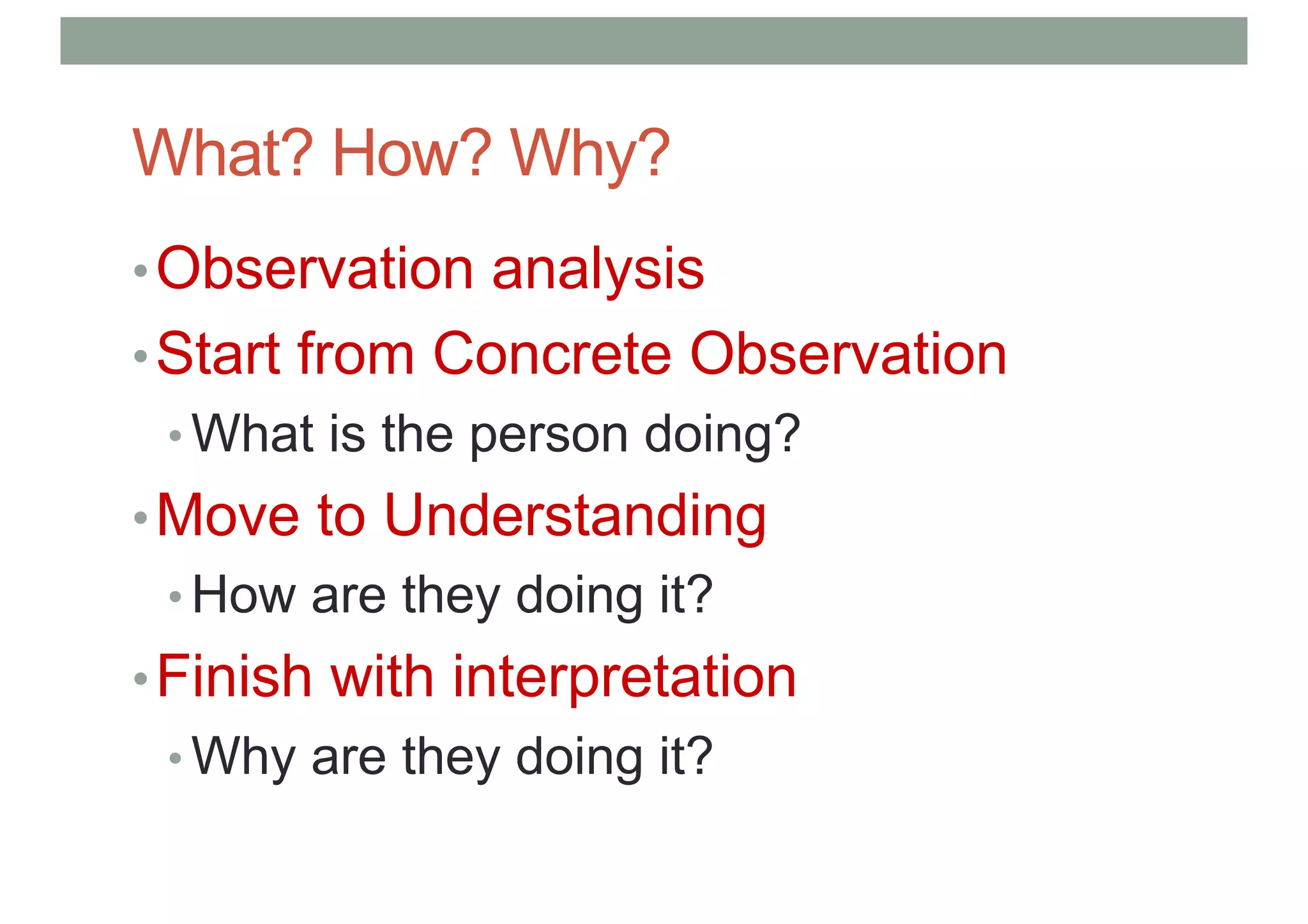 What? How? Why?

• Observation analysis
• Start from Concrete Observation
  • What is the person doing?
• Move to Understanding
  • How are they doing it?
• Finish with interpretation
  • Why are they doing it?